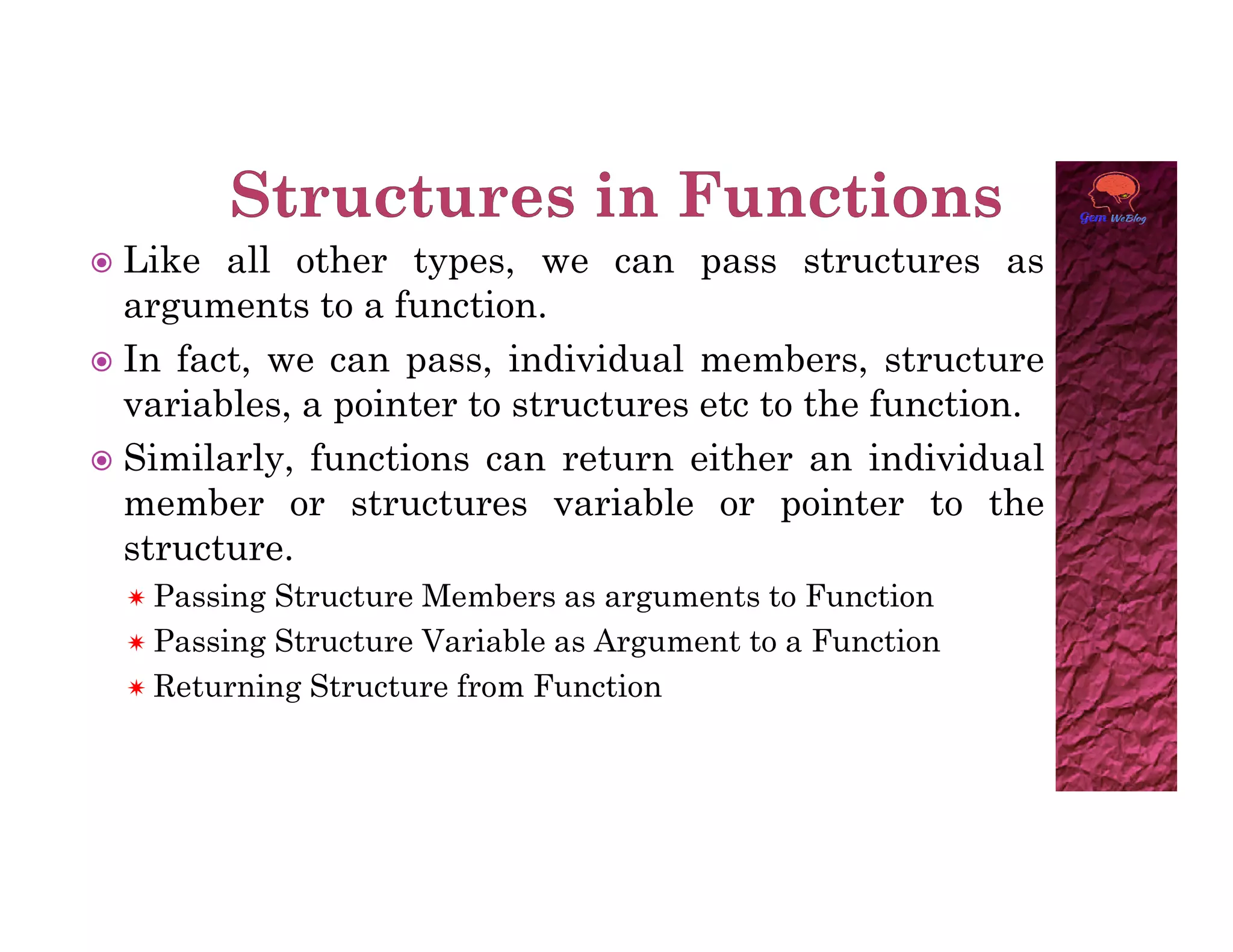 Structures in Functions

Gem WeBlog

Like all other types, we can pass structures as arguments to a function.

In fact, we can pass, individual members, structure variables, a pointer to structures etc to the function.

Similarly, functions can return either an individual member or structures variable or pointer to the structure.

Passing Structure Members as arguments to Function

Passing Structure Variable as Argument to a Function

Returning Structure from Function